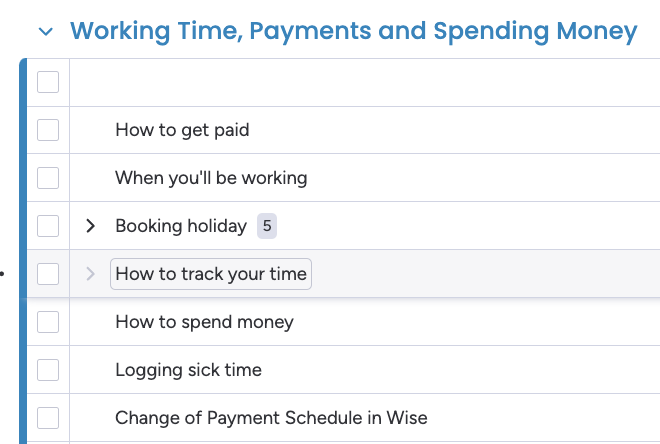 Working Time, Payments and Spending Money

How to get paid

When you'll be working

Booking holiday 5

How to track your time

How to spend money

Logging sick time

Change of Payment Schedule in Wise